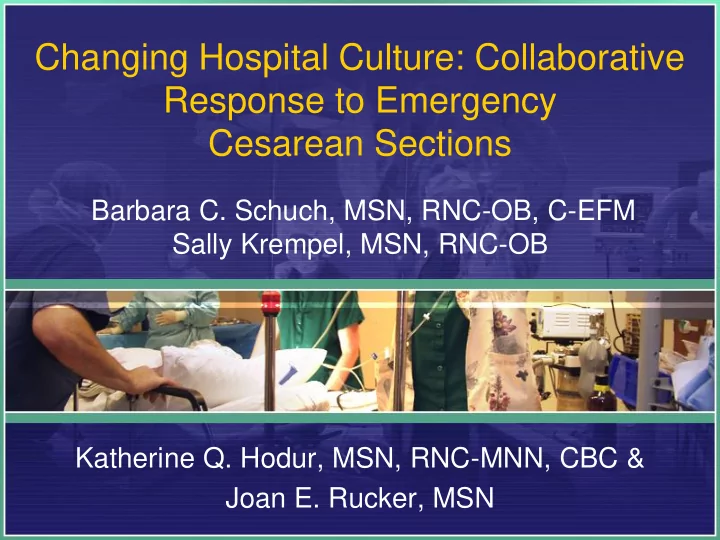 Changing Hospital Culture: Collaborative Response to Emergency Cesarean Sections

Barbara C. Schuch, MSN, RNC-OB, C-EFM
Sally Krempel, MSN, RNC-OB

Katherine Q. Hodur, MSN, RNC-MNN, CBC &
Joan E. Rucker, MSN